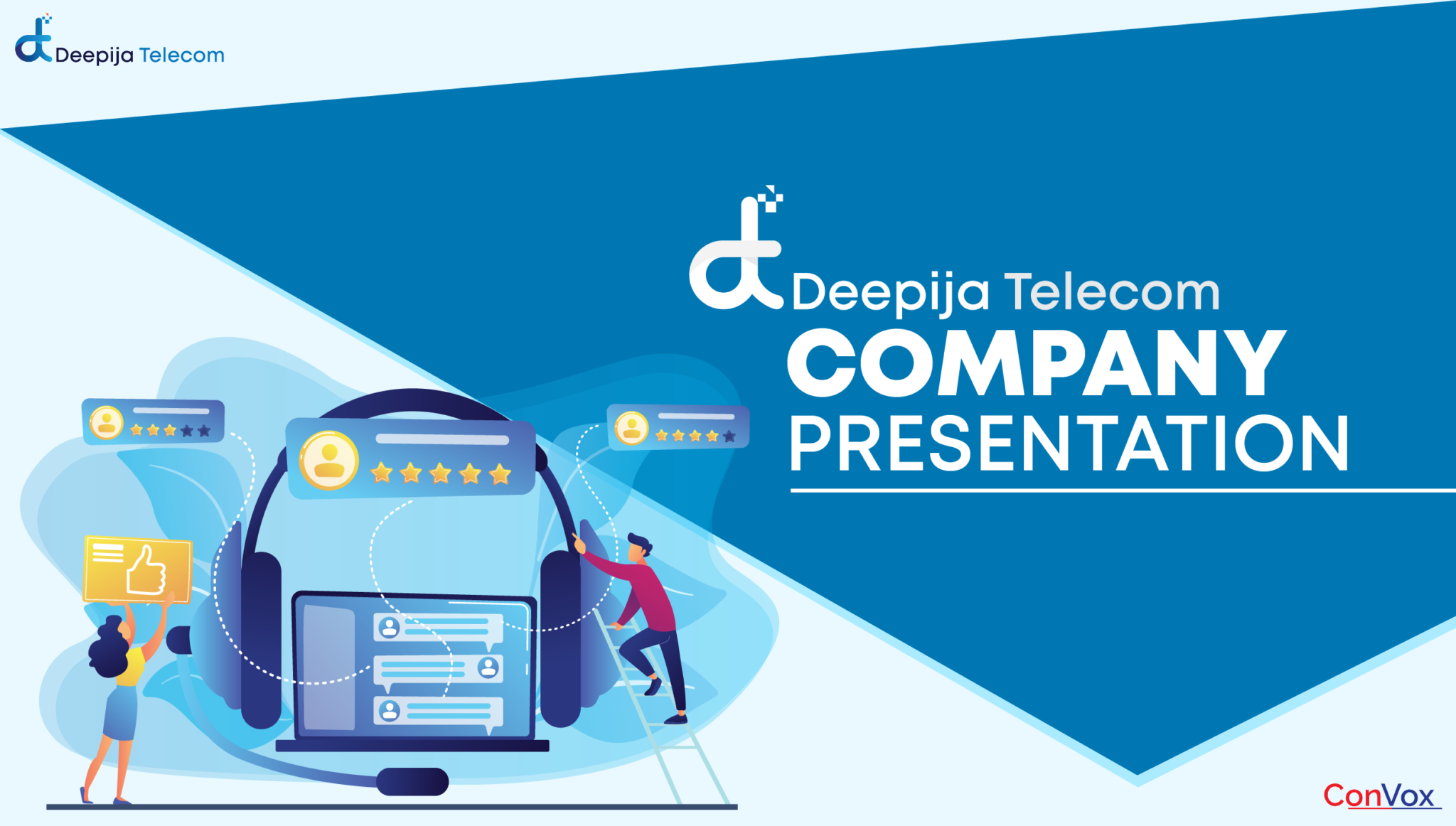 Deepija Telecom

Deepija Telecom
COMPANY
PRESENTATION

ConVox